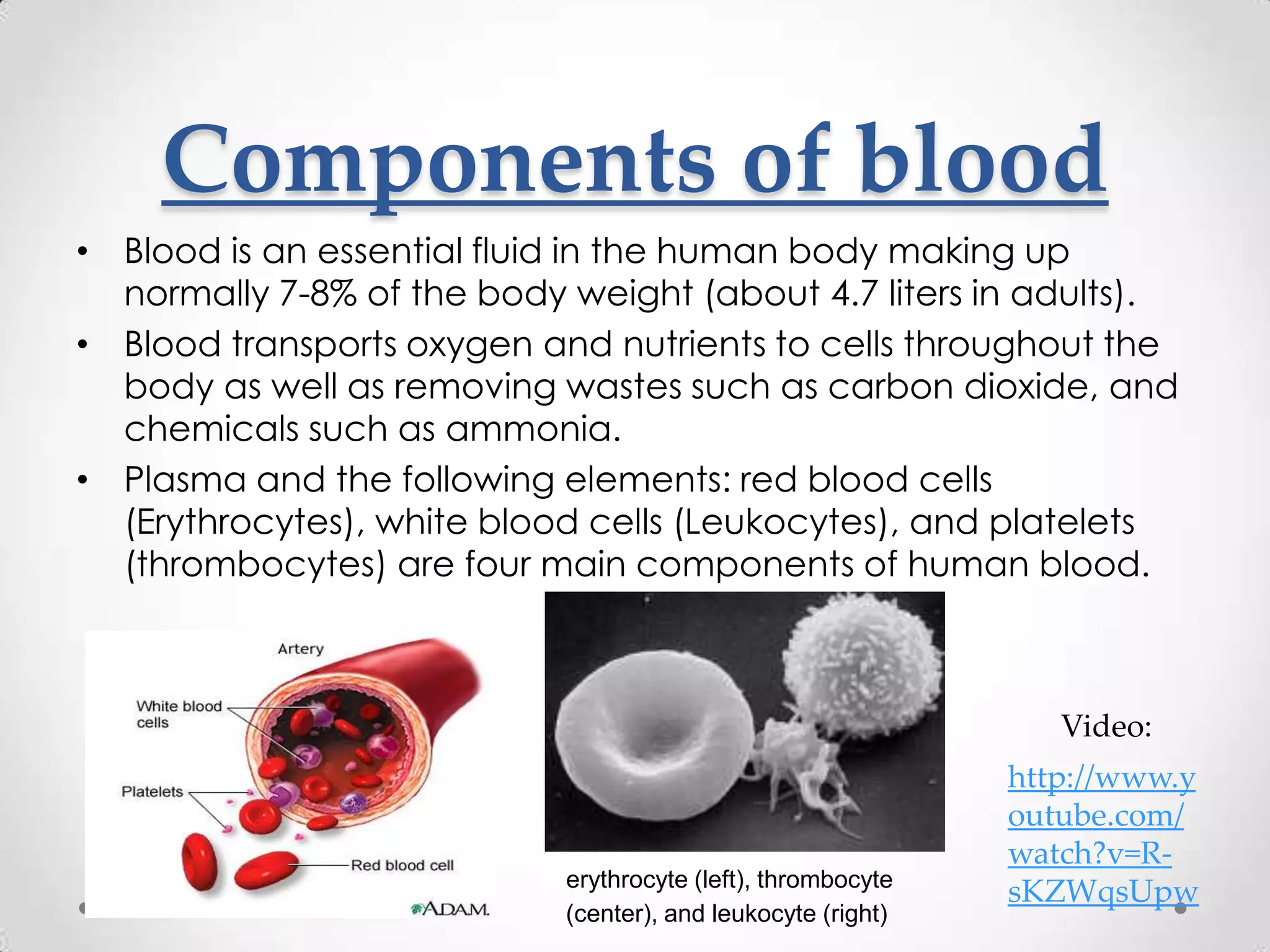 Components of blood

• Blood is an essential fluid in the human body making up normally 7-8% of the body weight (about 4.7 liters in adults).
• Blood transports oxygen and nutrients to cells throughout the body as well as removing wastes such as carbon dioxide, and chemicals such as ammonia.
• Plasma and the following elements: red blood cells (Erythrocytes), white blood cells (Leukocytes), and platelets (thrombocytes) are four main components of human blood.

Artery
White blood cells
Platelets
Red blood cell
A.D.A.M.

erythrocyte (left), thrombocyte (center), and leukocyte (right)

Video:
http://www.youtube.com/watch?v=R-sKZWqsUpw